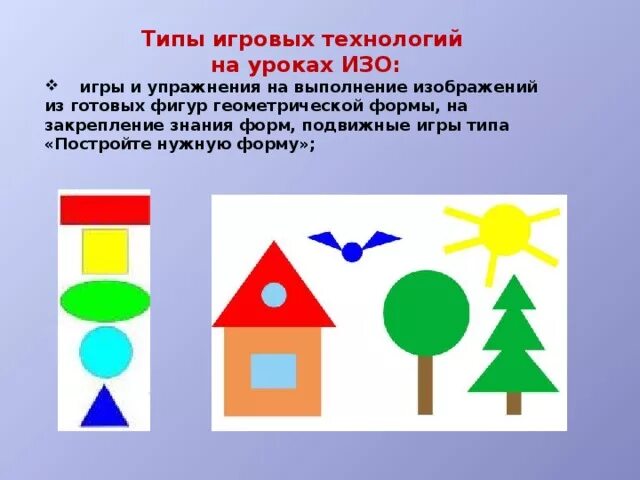 Типы игровых технологий
на уроках ИЗО:

❖ игры и упражнения на выполнение изображений из готовых фигур геометрической формы, на закрепление знания форм, подвижные игры типа «Постройте нужную форму»;